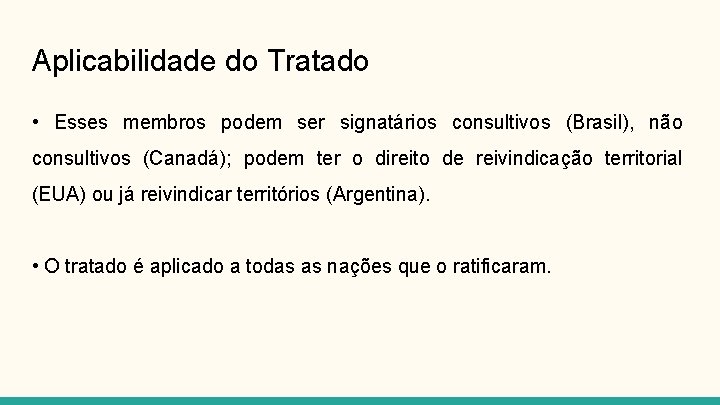 Aplicabilidade do Tratado

• Esses membros podem ser signatários consultivos (Brasil), não consultivos (Canadá); podem ter o direito de reivindicação territorial (EUA) ou já reivindicar territórios (Argentina).

• O tratado é aplicado a todas as nações que o ratificaram.